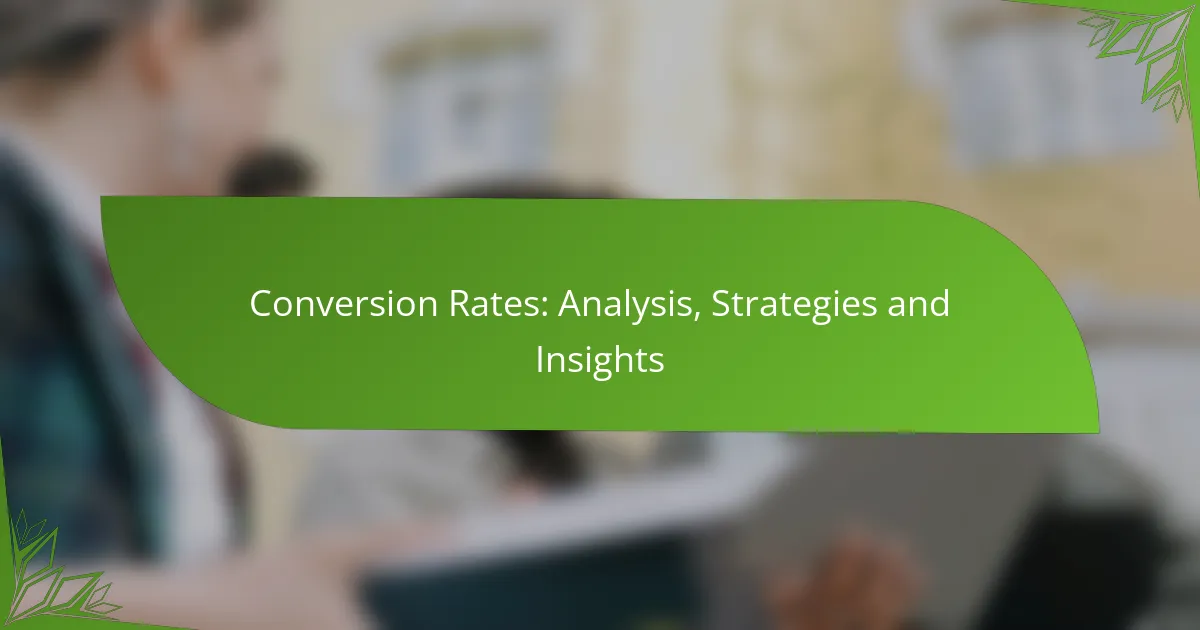 Conversion Rates: Analysis, Strategies and Insights